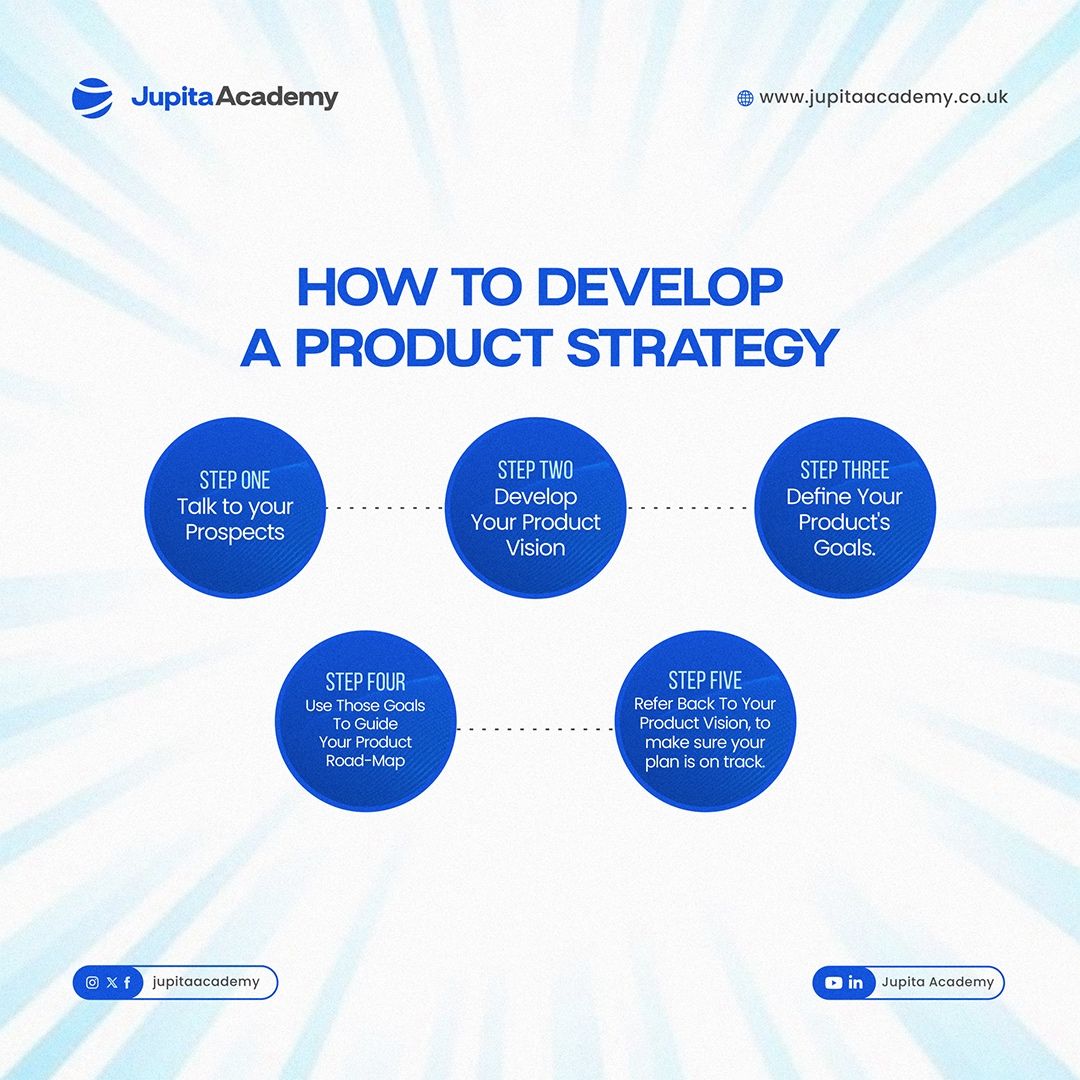 Jupita Academy

www.jupitaacademy.co.uk

HOW TO DEVELOP A PRODUCT STRATEGY

STEP ONE
Talk to your Prospects

STEP TWO
Develop Your Product Vision

STEP THREE
Define Your Product's Goals.

STEP FOUR
Use Those Goals To Guide Your Product Road-Map

STEP FIVE
Refer Back To Your Product Vision, to make sure your plan is on track.

jupitaacademy

Jupita Academy